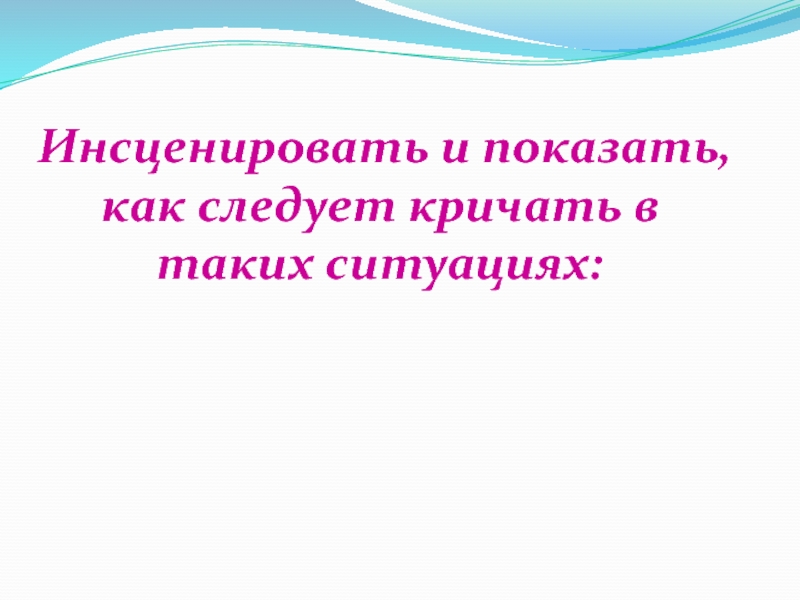 Инсценировать и показать, как следует кричать в таких ситуациях: